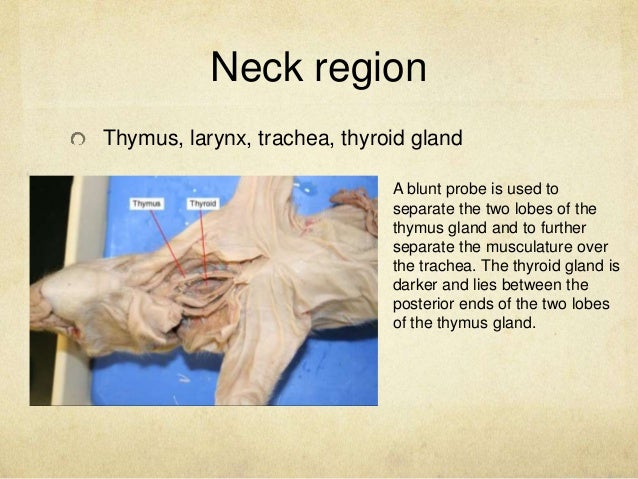 Neck region

Thymus, larynx, trachea, thyroid gland

Thymus

Thyroid

A blunt probe is used to separate the two lobes of the thymus gland and to further separate the musculature over the trachea. The thyroid gland is darker and lies between the posterior ends of the two lobes of the thymus gland.